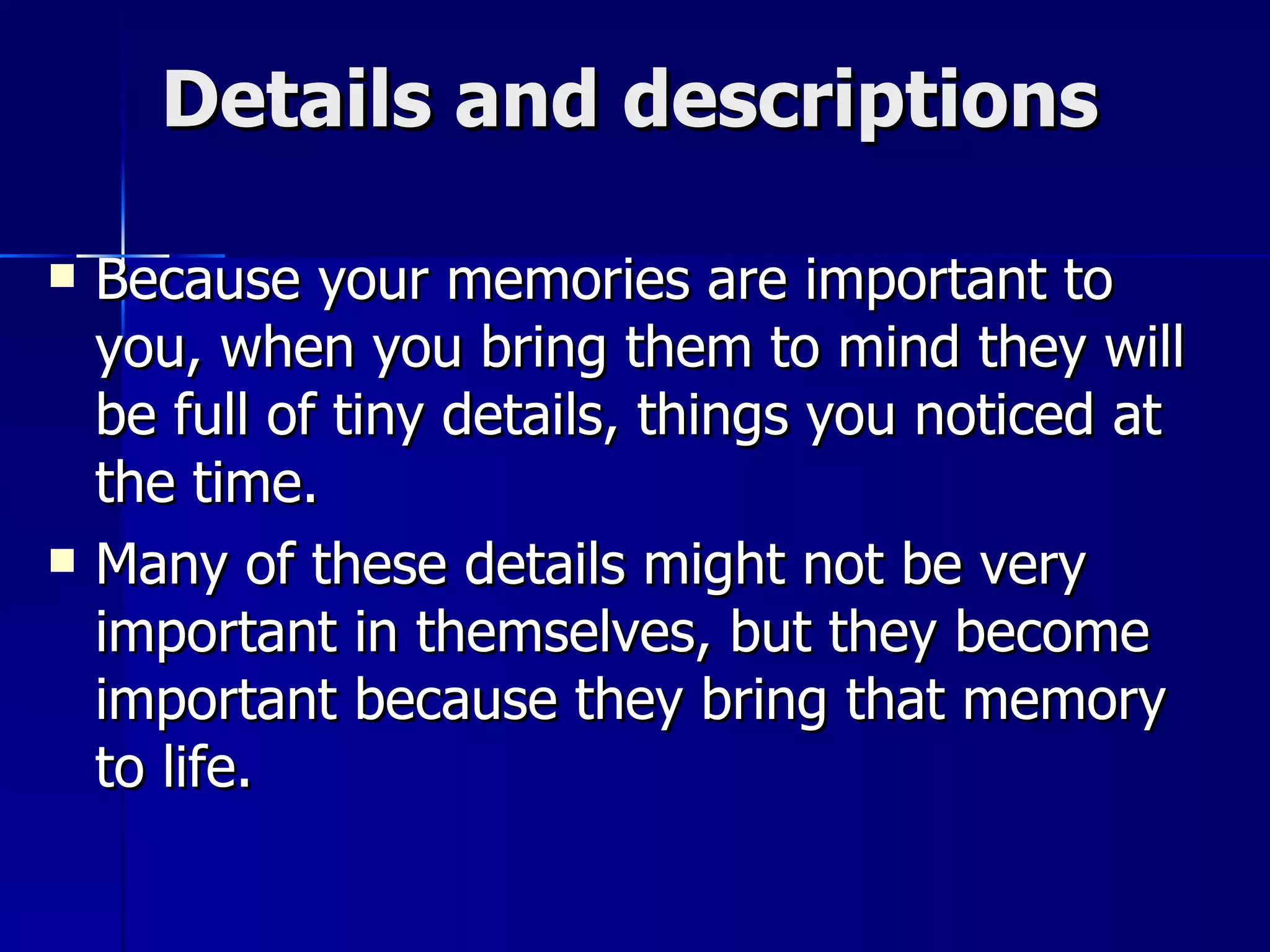 Details and descriptions

▪ Because your memories are important to you, when you bring them to mind they will be full of tiny details, things you noticed at the time.

▪ Many of these details might not be very important in themselves, but they become important because they bring that memory to life.